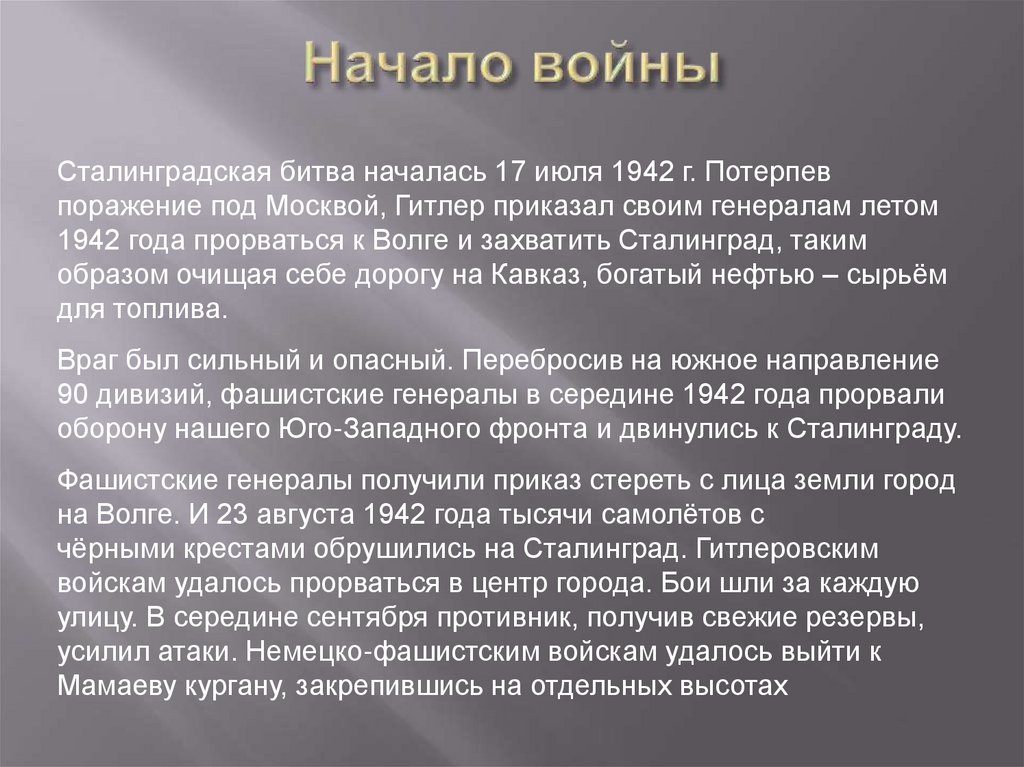 Начало войны

Сталинградская битва началась 17 июля 1942 г. Потерпев поражение под Москвой, Гитлер приказал своим генералам летом 1942 года прорваться к Волге и захватить Сталинград, таким образом очищая себе дорогу на Кавказ, богатый нефтью – сырьём для топлива.

Враг был сильный и опасный. Перебросив на южное направление 90 дивизий, фашистские генералы в середине 1942 года прорвали оборону нашего Юго-Западного фронта и двинулись к Сталинграду.

Фашистские генералы получили приказ стереть с лица земли город на Волге. И 23 августа 1942 года тысячи самолётов с чёрными крестами обрушились на Сталинград. Гитлеровским войскам удалось прорваться в центр города. Бои шли за каждую улицу. В середине сентября противник, получив свежие резервы, усилил атаки. Немецко-фашистским войскам удалось выйти к Мамаеву кургану, закрепившись на отдельных высотах